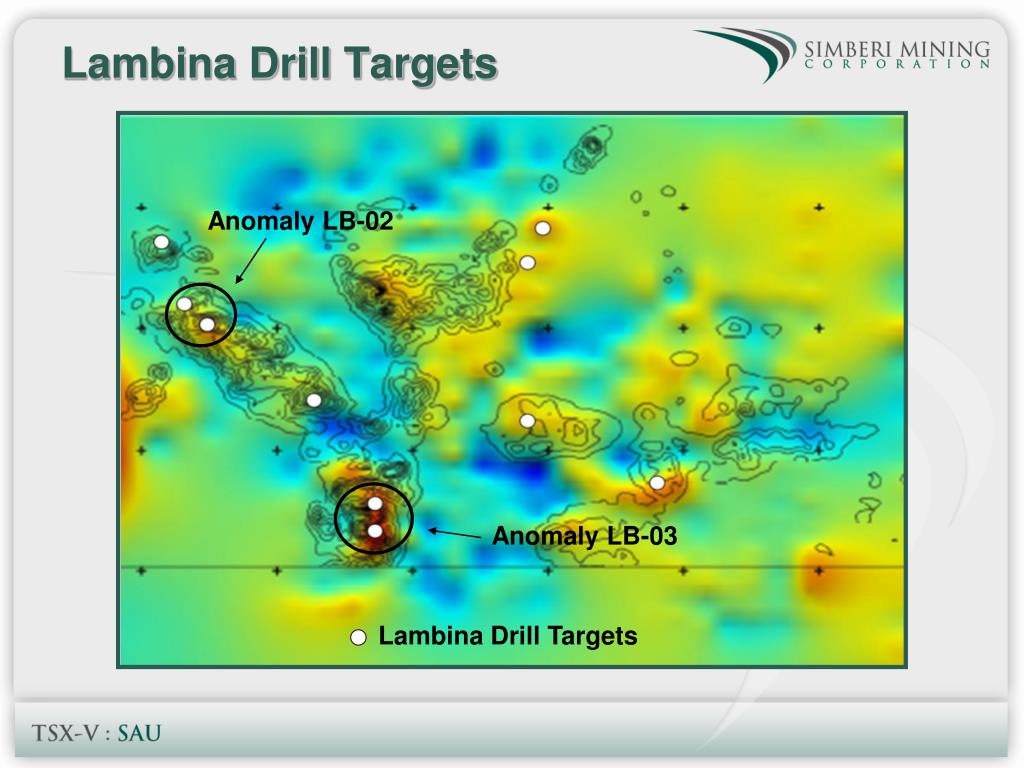 Lambina Drill Targets

SIMBERI MINING
CORPORATION

Anomaly LB-02

Anomaly LB-03

Lambina Drill Targets

TSX-V : SAU